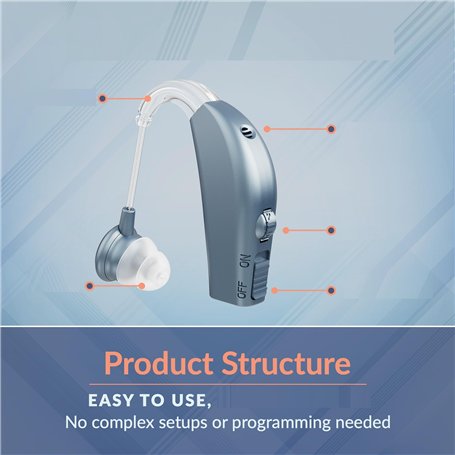 ON
OFF

Product Structure

EASY TO USE,
No complex setups or programming needed